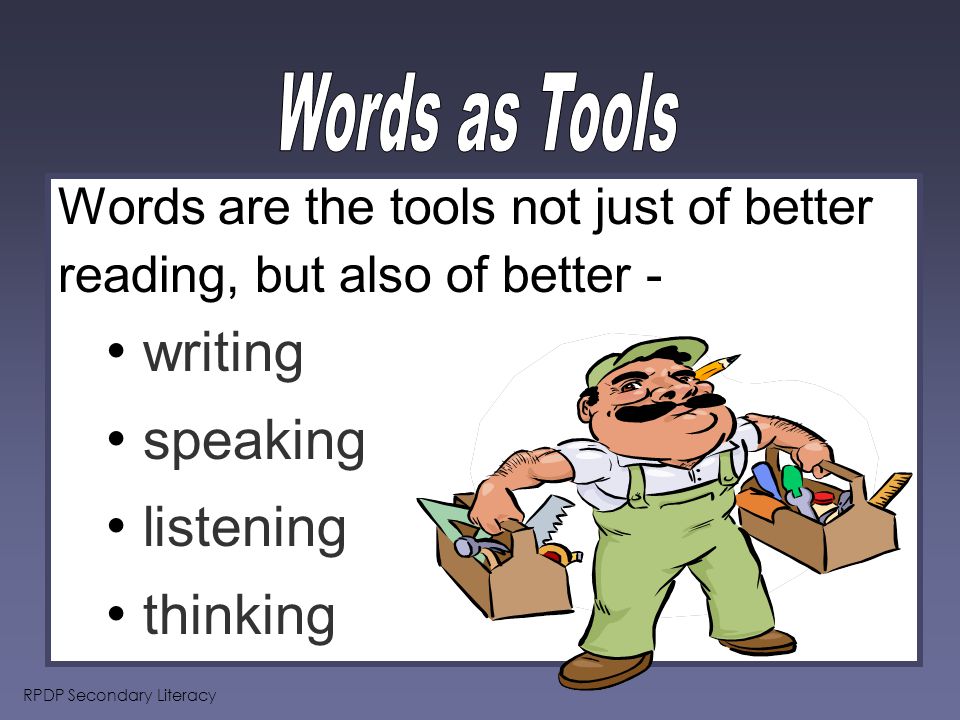 Words as Tools

Words are the tools not just of better reading, but also of better -

• writing
• speaking
• listening
• thinking

RPDP Secondary Literacy